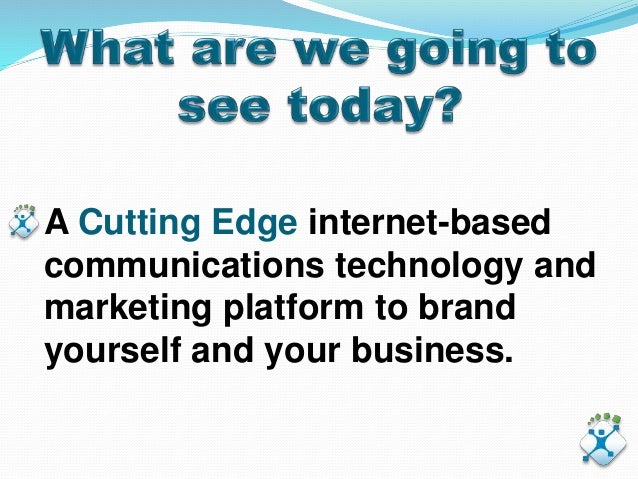 What are we going to see today?

A Cutting Edge internet-based communications technology and marketing platform to brand yourself and your business.